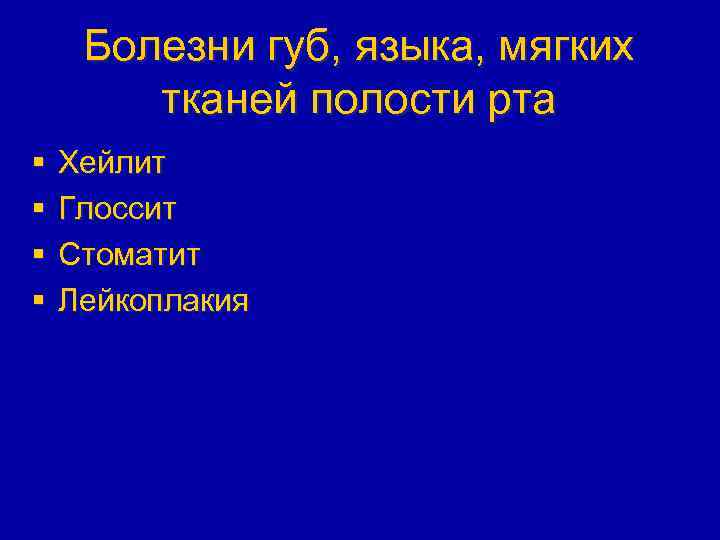 Болезни губ, языка, мягких тканей полости рта

▪ Хейлит
▪ Глоссит
▪ Стоматит
▪ Лейкоплакия